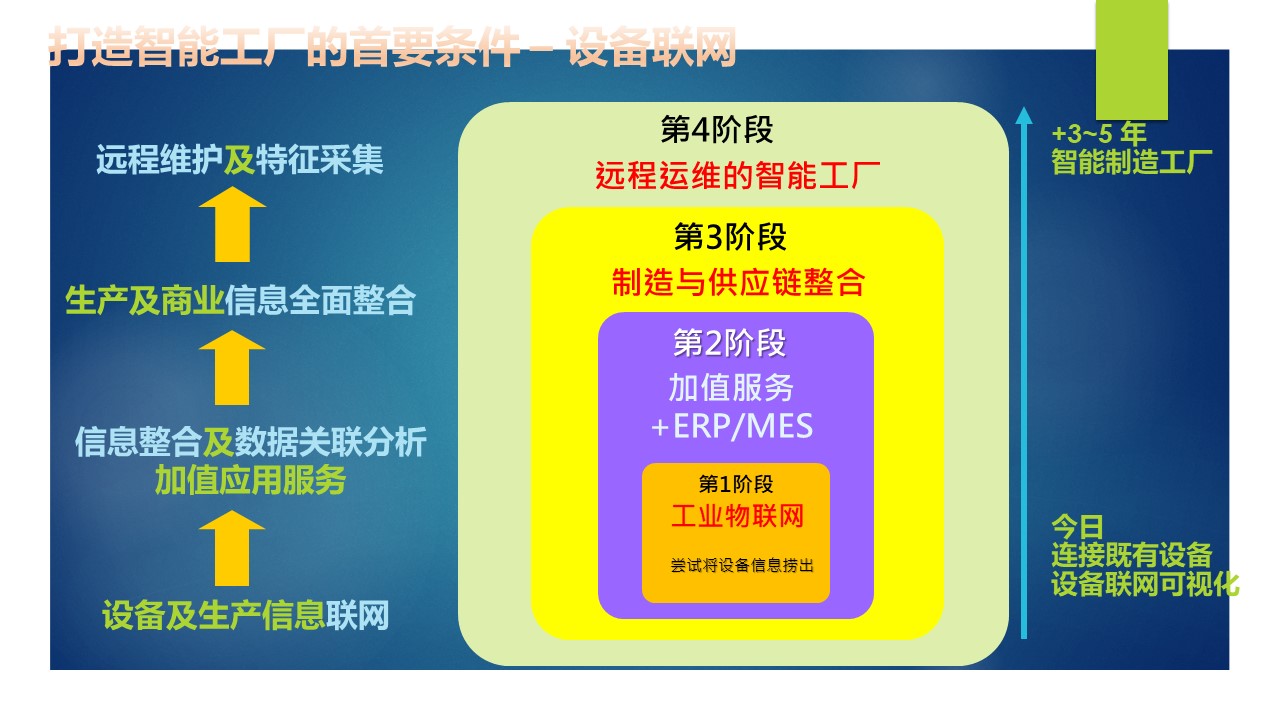 打造智能工厂的首要条件 – 设备联网

远程维护及特征采集

生产及商业信息全面整合

信息整合及数据关联分析
加值应用服务

设备及生产信息联网

第4阶段
远程运维的智能工厂

第3阶段
制造与供应链整合

第2阶段
加值服务
+ERP/MES

第1阶段
工业物联网

尝试将设备信息捞出

+3~5 年
智能制造工厂

今日
连接既有设备
设备联网可视化